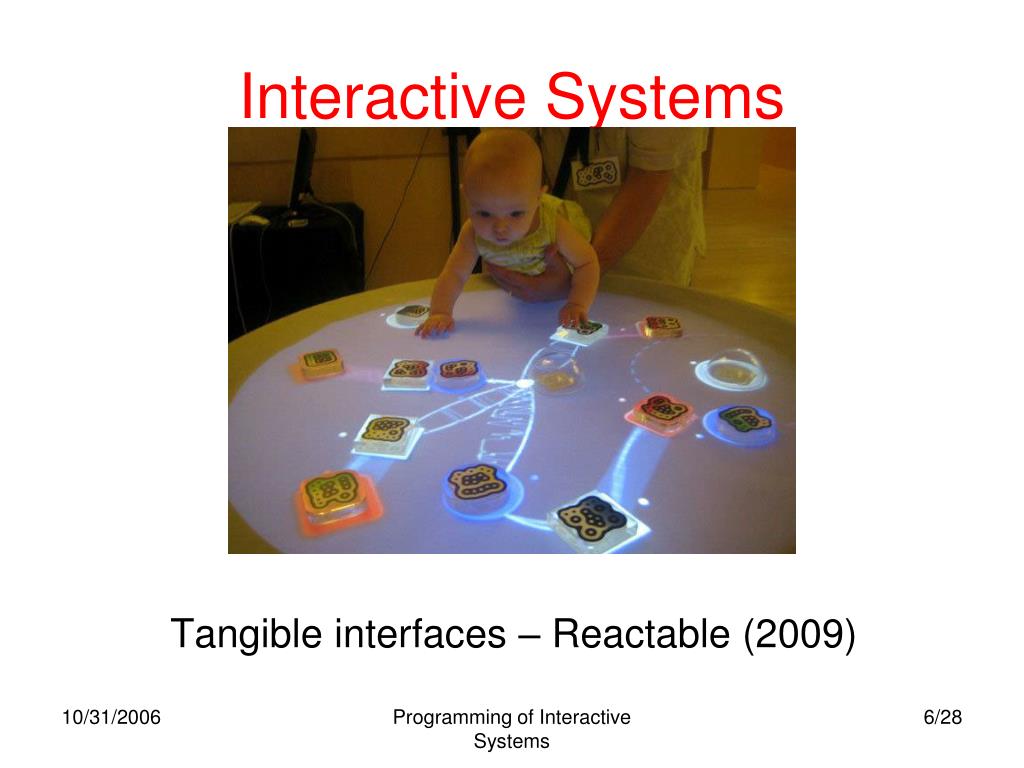 Interactive Systems

Tangible interfaces – Reactable (2009)

10/31/2006

Programming of Interactive Systems

6/28